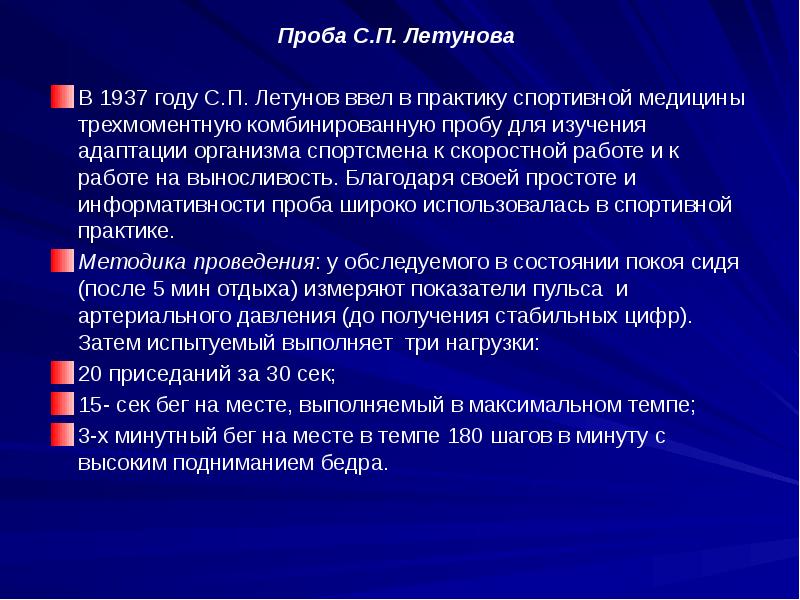 Проба С.П. Летунова

В 1937 году С.П. Летунов ввел в практику спортивной медицины трехмоментную комбинированную пробу для изучения адаптации организма спортсмена к скоростной работе и к работе на выносливость. Благодаря своей простоте и информативности проба широко использовалась в спортивной практике.

Методика проведения: у обследуемого в состоянии покоя сидя (после 5 мин отдыха) измеряют показатели пульса и артериального давления (до получения стабильных цифр). Затем испытуемый выполняет три нагрузки:

20 приседаний за 30 сек;

15- сек бег на месте, выполняемый в максимальном темпе;

3-х минутный бег на месте в темпе 180 шагов в минуту с высоким подниманием бедра.